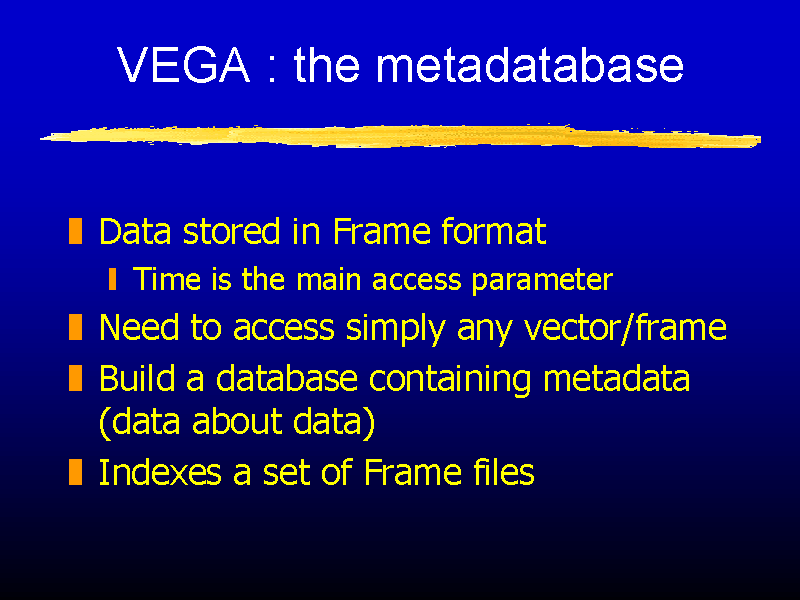 VEGA : the metadatabase

Data stored in Frame format

Time is the main access parameter

Need to access simply any vector/frame

Build a database containing metadata (data about data)

Indexes a set of Frame files